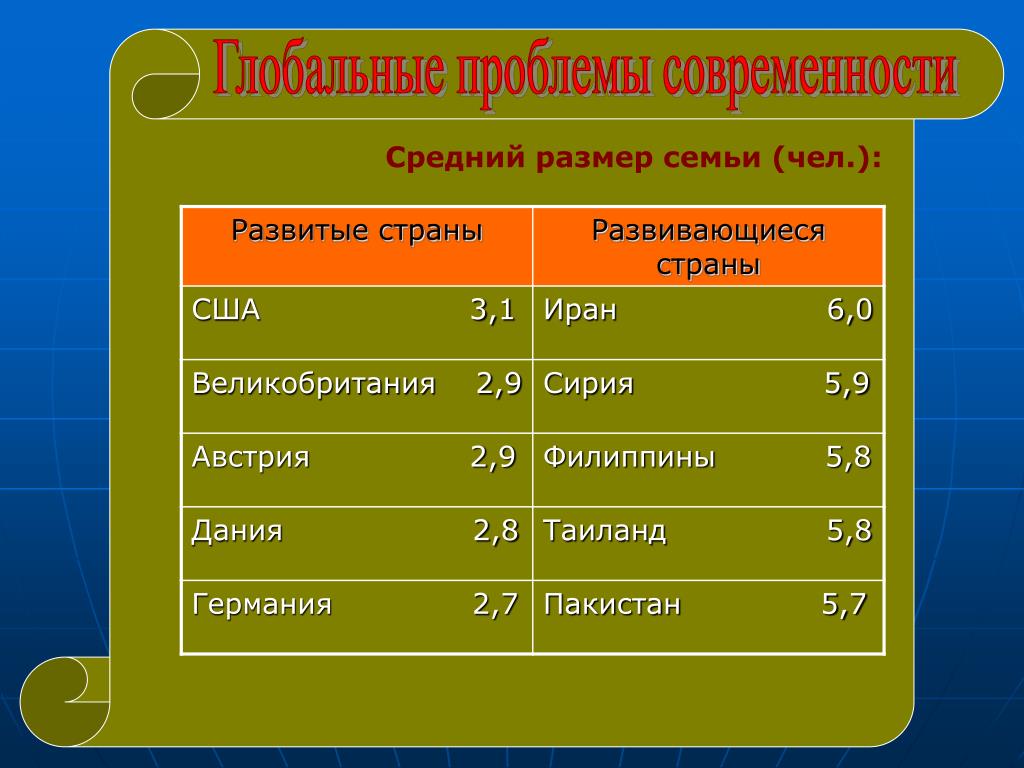 Глобальные проблемы современности

Средний размер семьи (чел.):

| Развитые страны | Развивающиеся страны |
|---|---|
| США 3,1 | Иран 6,0 |
| Великобритания 2,9 | Сирия 5,9 |
| Австрия 2,9 | Филиппины 5,8 |
| Дания 2,8 | Таиланд 5,8 |
| Германия 2,7 | Пакистан 5,7 |